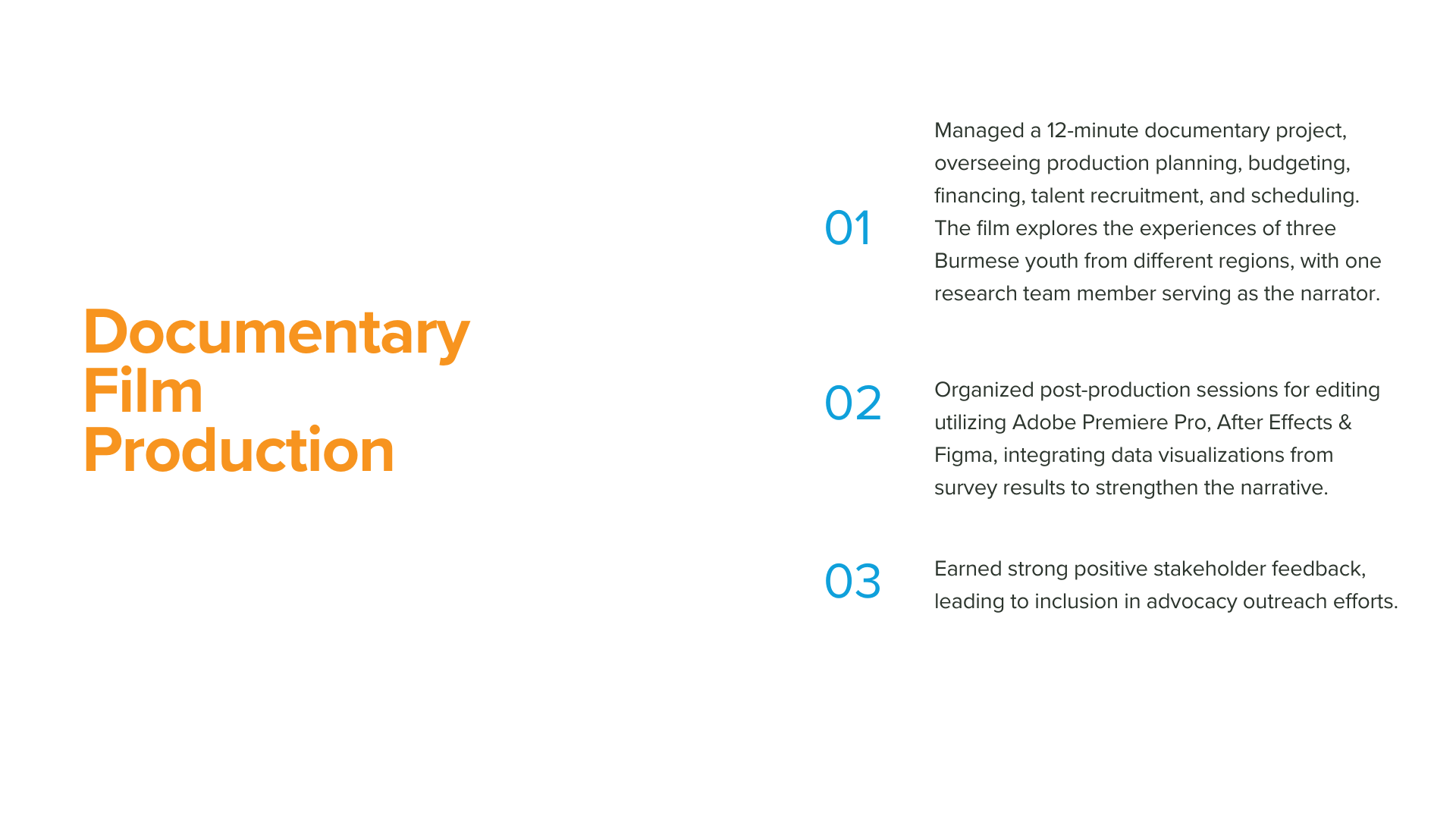 Documentary Film Production

01

Managed a 12-minute documentary project, overseeing production planning, budgeting, financing, talent recruitment, and scheduling. The film explores the experiences of three Burmese youth from different regions, with one research team member serving as the narrator.

02

Organized post-production sessions for editing utilizing Adobe Premiere Pro, After Effects & Figma, integrating data visualizations from survey results to strengthen the narrative.

03

Earned strong positive stakeholder feedback, leading to inclusion in advocacy outreach efforts.